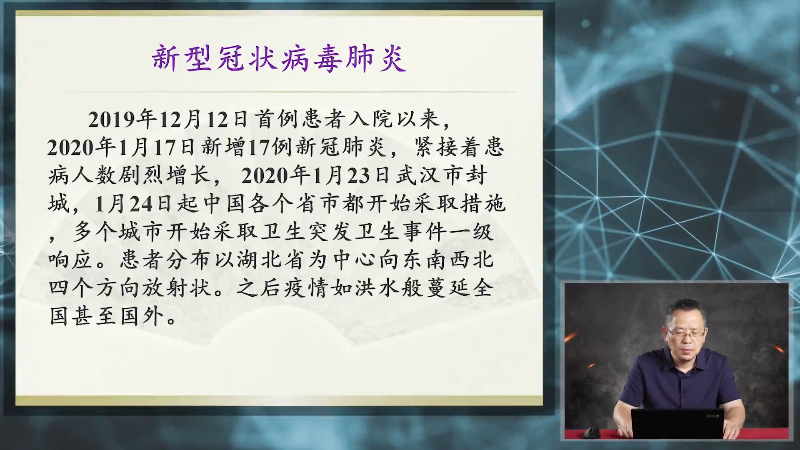 新型冠状病毒肺炎

2019年12月12日首例患者入院以来，2020年1月17日新增17例新冠肺炎，紧接着患病人数剧烈增长，2020年1月23日武汉市封城，1月24日起中国各个省市都开始采取措施，多个城市开始采取卫生突发卫生事件一级响应。患者分布以湖北省为中心向东南西北四个方向放射状。之后疫情如洪水般蔓延全国甚至国外。